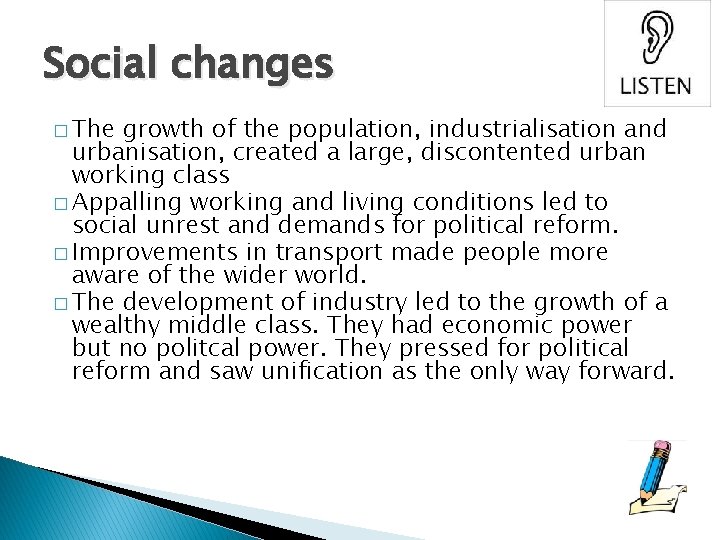 Social changes

LISTEN

□ The growth of the population, industrialisation and urbanisation, created a large, discontented urban working class

□ Appalling working and living conditions led to social unrest and demands for political reform.

□ Improvements in transport made people more aware of the wider world.

□ The development of industry led to the growth of a wealthy middle class. They had economic power but no politcal power. They pressed for political reform and saw unification as the only way forward.